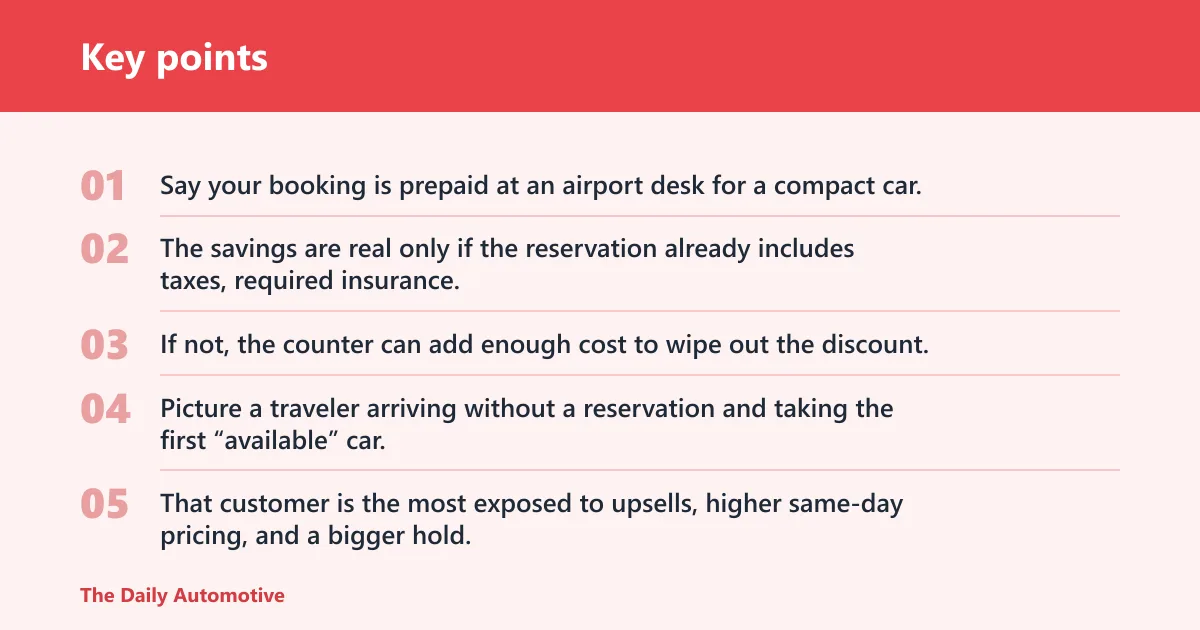 Key points

01 Say your booking is prepaid at an airport desk for a compact car.

02 The savings are real only if the reservation already includes taxes, required insurance.

03 If not, the counter can add enough cost to wipe out the discount.

04 Picture a traveler arriving without a reservation and taking the first "available" car.

05 That customer is the most exposed to upsells, higher same-day pricing, and a bigger hold.

The Daily Automotive